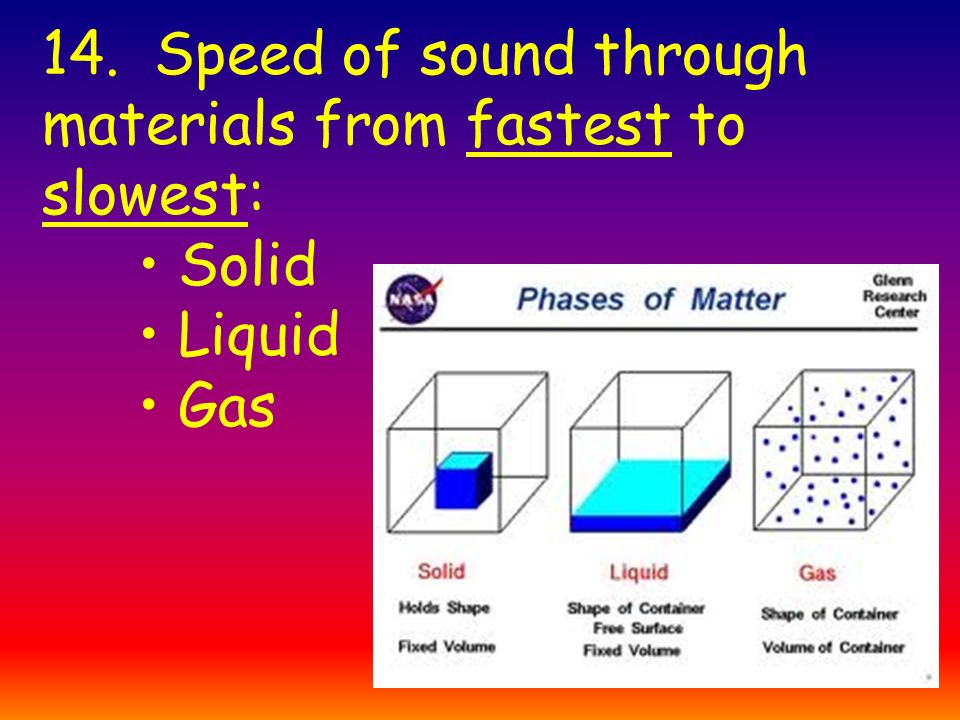 14. Speed of sound through materials from fastest to slowest:

• Solid
• Liquid
• Gas

NASA

Phases of Matter

Glenn Research Center

Solid

Holds Shape

Fixed Volume

Liquid

Shape of Container
Free Surface
Fixed Volume

Gas

Shape of Container

Volume of Container